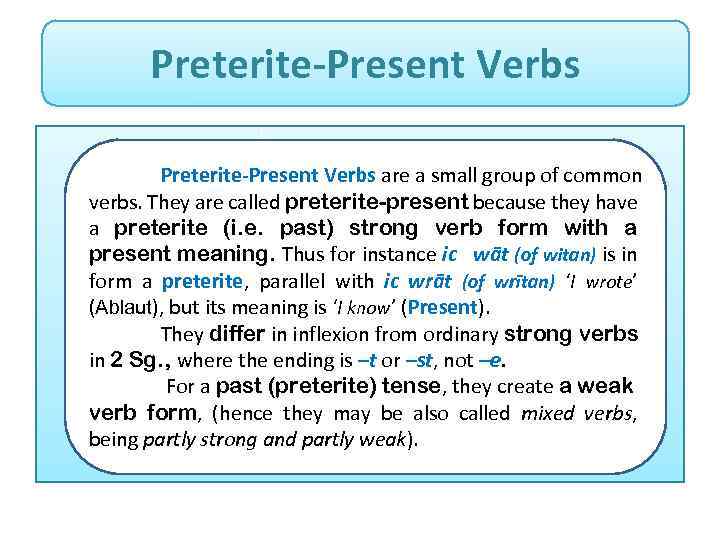 Preterite-Present Verbs

Preterite-Present Verbs are a small group of common verbs. They are called preterite-present because they have a preterite (i.e. past) strong verb form with a present meaning. Thus for instance ic wāt (of witan) is in form a preterite, parallel with ic wrāt (of wrītan) 'I wrote' (Ablaut), but its meaning is 'I know' (Present).

They differ in inflexion from ordinary strong verbs in 2 Sg., where the ending is –t or –st, not –e.

For a past (preterite) tense, they create a weak verb form, (hence they may be also called mixed verbs, being partly strong and partly weak).